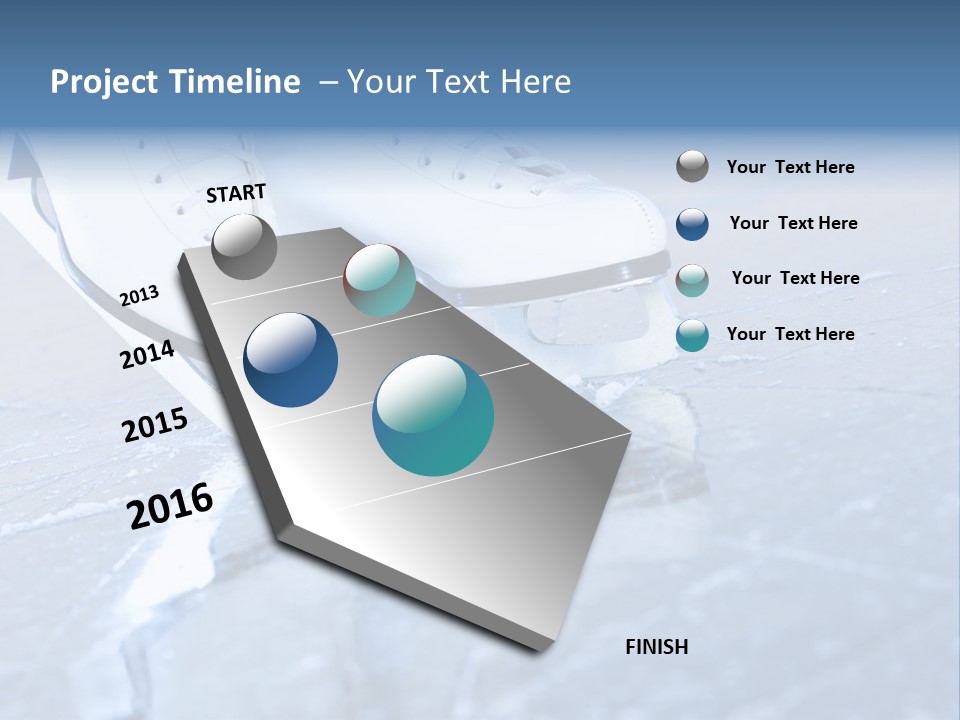 Project Timeline – Your Text Here

START

2013

2014

2015

2016

FINISH

Your Text Here

Your Text Here

Your Text Here

Your Text Here